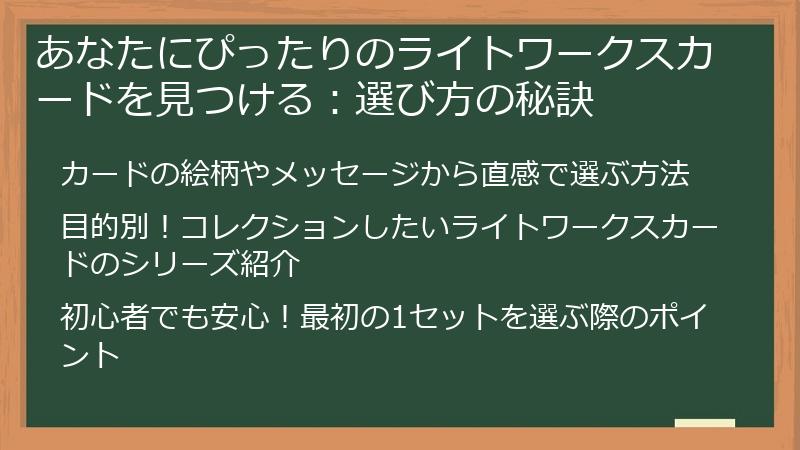 あなたにぴったりのライトワークスカードを見つける：選び方の秘訣

カードの絵柄やメッセージから直感で選ぶ方法

目的別！コレクションしたいライトワークスカードのシリーズ紹介

初心者でも安心！最初の1セットを選ぶ際のポイント